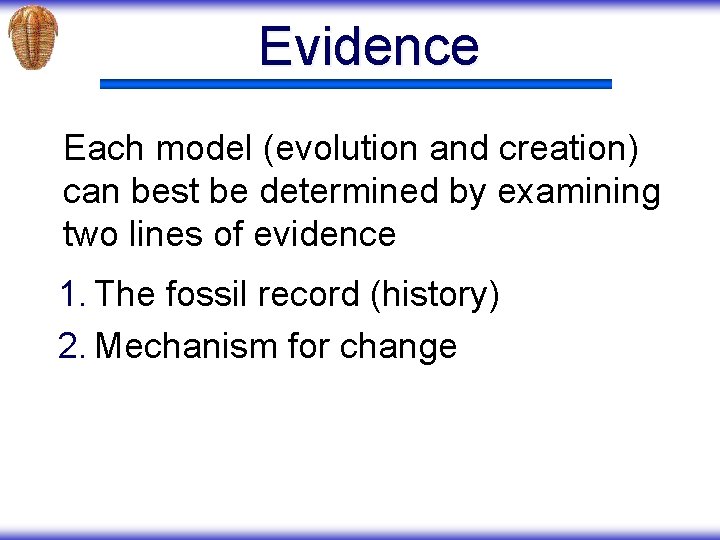 Evidence

Each model (evolution and creation) can best be determined by examining two lines of evidence

1. The fossil record (history)
2. Mechanism for change